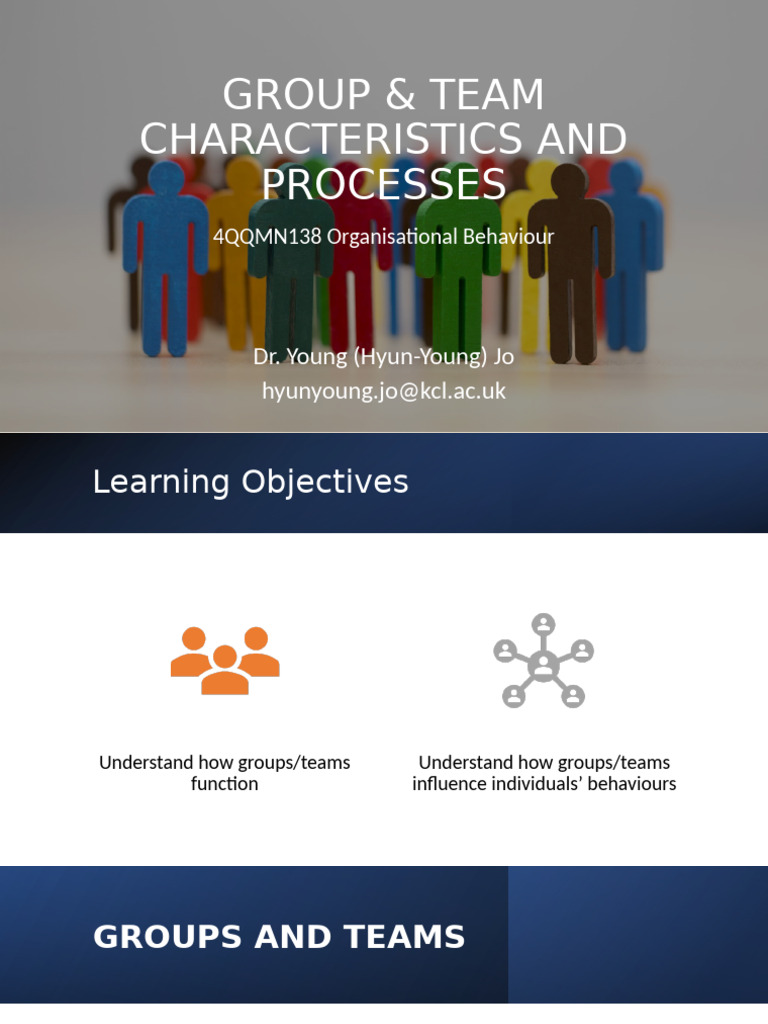 GROUP & TEAM CHARACTERISTICS AND PROCESSES

4QQMN138 Organisational Behaviour

Dr. Young (Hyun-Young) Jo
hyunyoung.jo@kcl.ac.uk

Learning Objectives

Understand how groups/teams function

Understand how groups/teams influence individuals' behaviours

GROUPS AND TEAMS